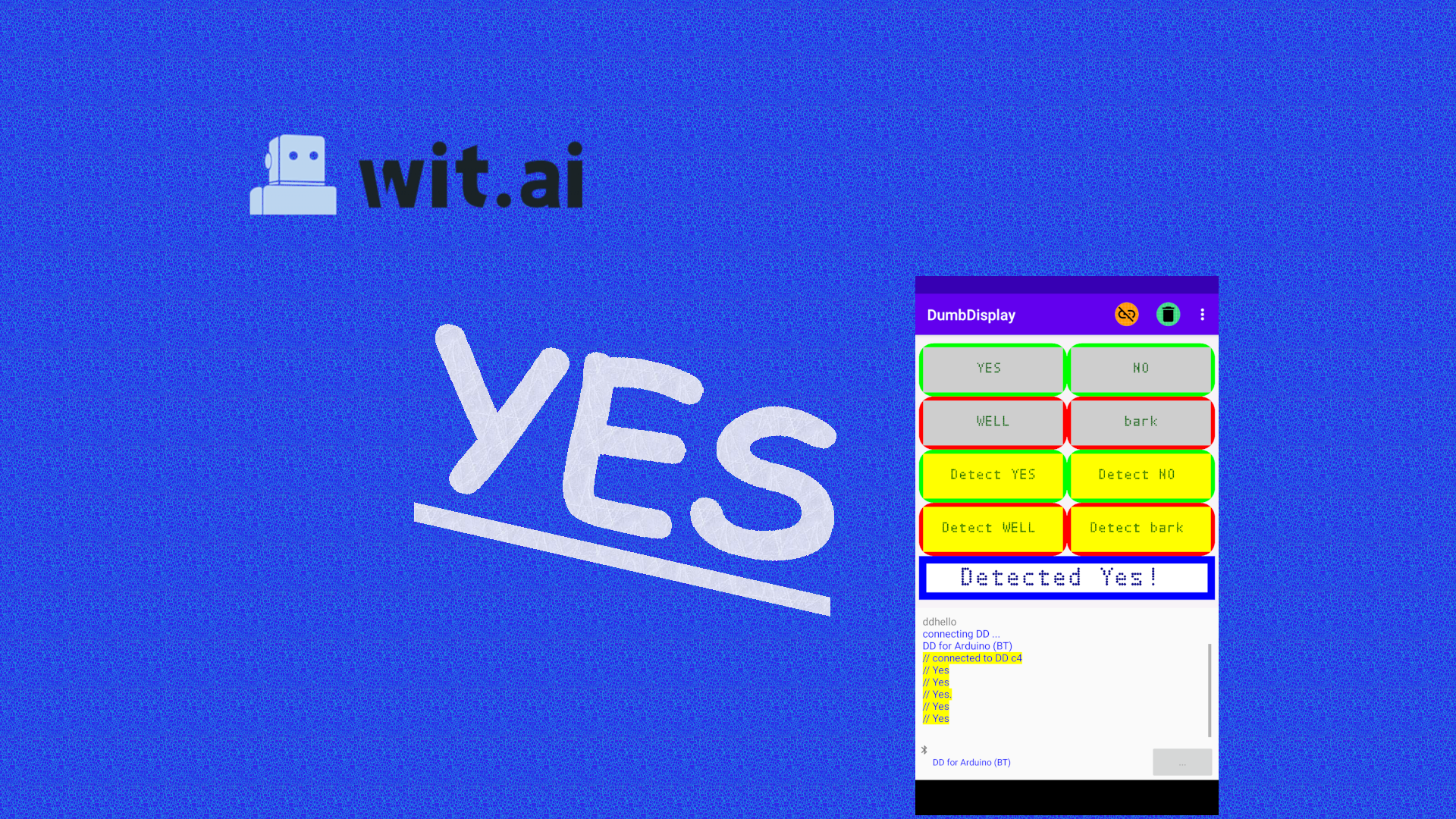 wit.ai

YES

DumbDisplay

YES NO

WELL bark

Detect YES Detect NO

Detect WELL Detect bark

Detected Yes!

ddhello
connecting DD ...
DD for Arduino (BT)
// connected to DD c4
// Yes
// Yes
// Yes.
// Yes
// Yes

DD for Arduino (BT)

...